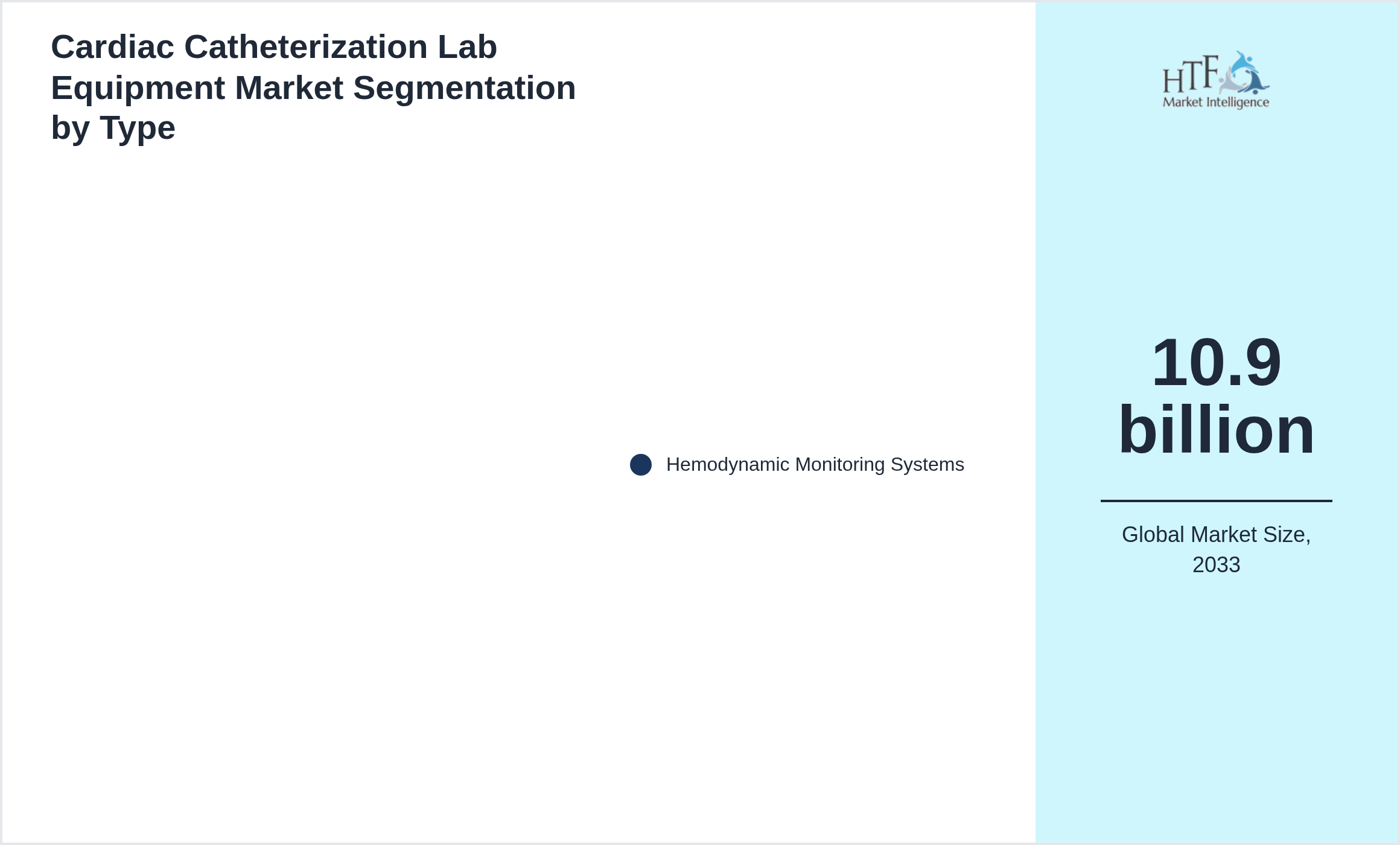 Cardiac Catheterization Lab Equipment Market Segmentation by Type

Hemodynamic Monitoring Systems

HTF Market Intelligence

10.9 billion

Global Market Size, 2033